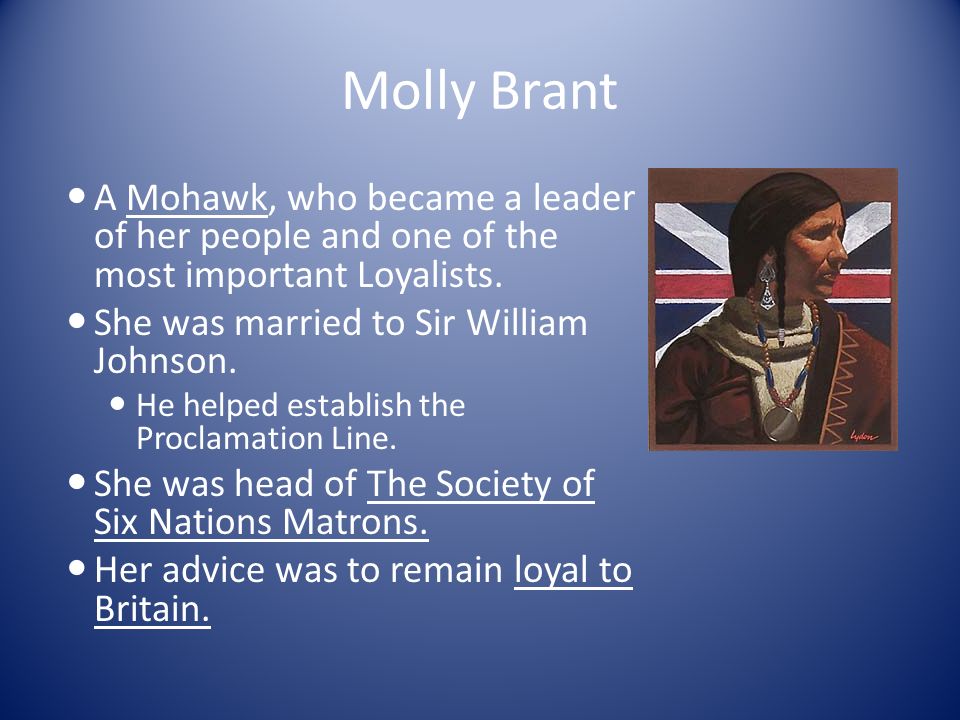 Molly Brant

• A Mohawk, who became a leader of her people and one of the most important Loyalists.
• She was married to Sir William Johnson.
  • He helped establish the Proclamation Line.
• She was head of The Society of Six Nations Matrons.
• Her advice was to remain loyal to Britain.

Lydon